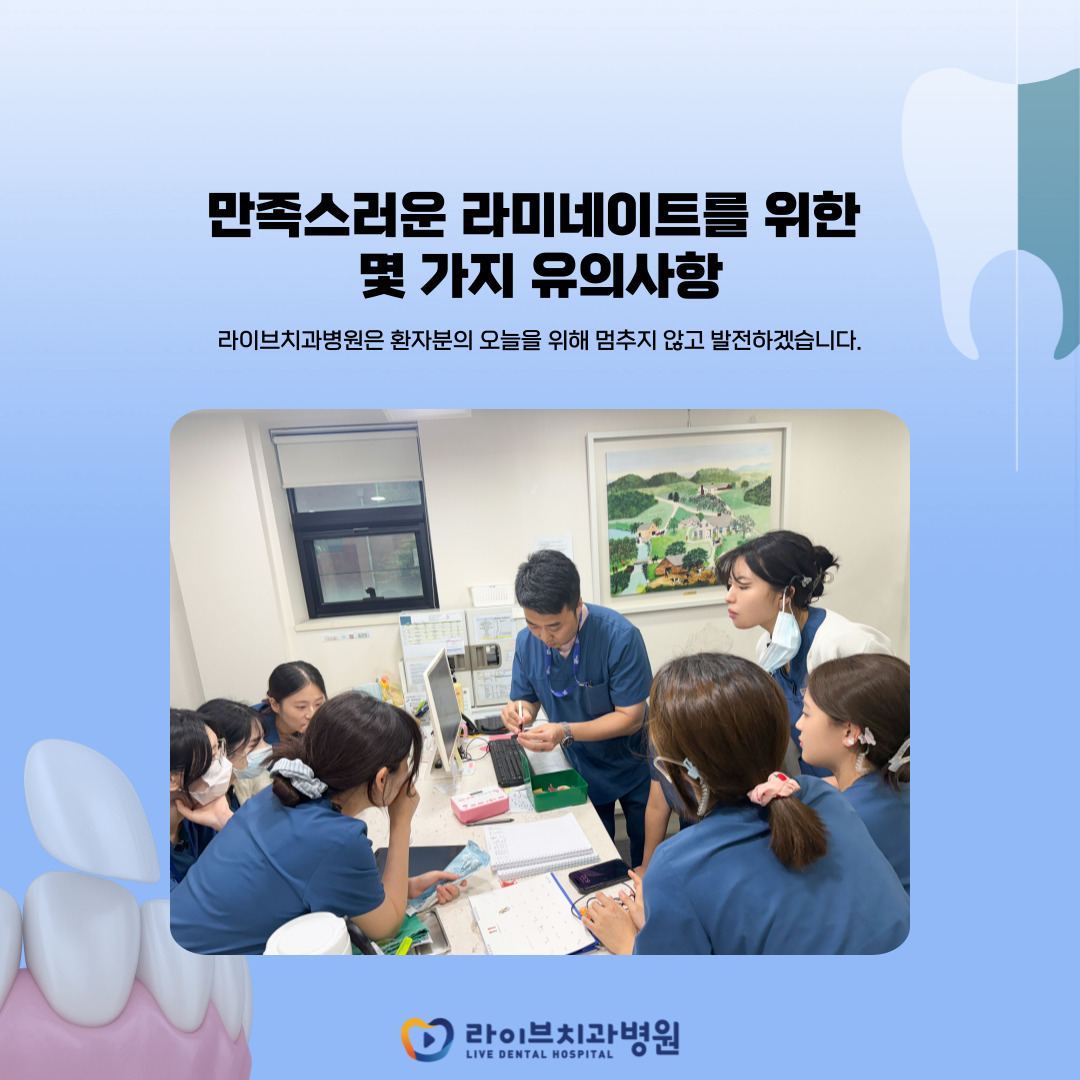 만족스러운 라미네이트를 위한
몇 가지 유의사항

라이브치과병원은 환자분의 오늘을 위해 멈추지 않고 발전하겠습니다.

라이브치과병원
LIVE DENTAL HOSPITAL